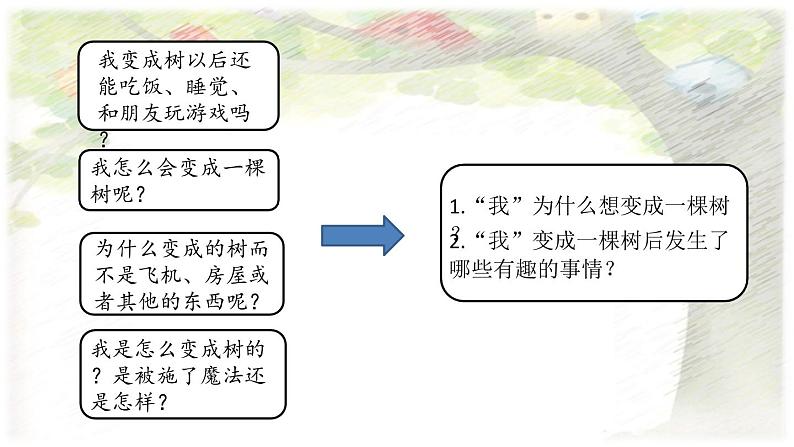 我变成树以后还能吃饭、睡觉、和朋友玩游戏吗？

我怎么会变成一棵树呢？

为什么变成的树而不是飞机、房屋或者其他的东西呢？

我是怎么变成树的？是被施了魔法还是怎样？

1.“我”为什么想变成一棵树？
2.“我”变成一棵树后发生了哪些有趣的事情？